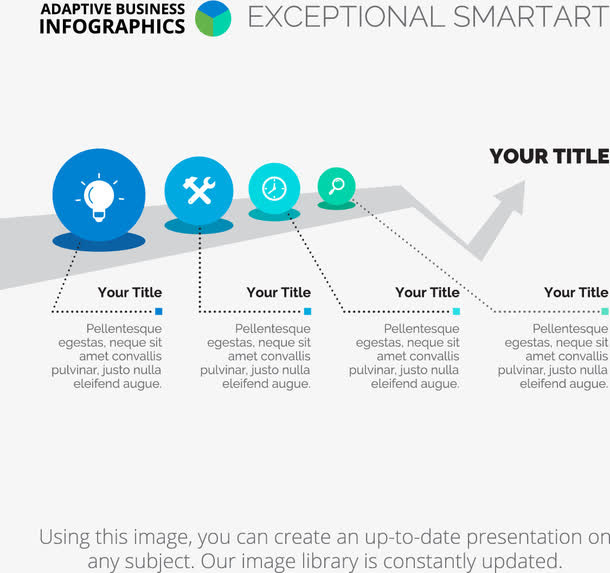 ADAPTIVE BUSINESS INFOGRAPHICS

EXCEPTIONAL SMARTART

YOUR TITLE

Your Title

Pellentesque egestas, neque sit amet convallis pulvinar, justo nulla eleifend augue.

Your Title

Pellentesque egestas, neque sit amet convallis pulvinar, justo nulla eleifend augue.

Your Title

Pellentesque egestas, neque sit amet convallis pulvinar, justo nulla eleifend augue.

Your Title

Pellentesque egestas, neque sit amet convallis pulvinar, justo nulla eleifend augue.

Using this image, you can create an up-to-date presentation on any subject. Our image library is constantly updated.